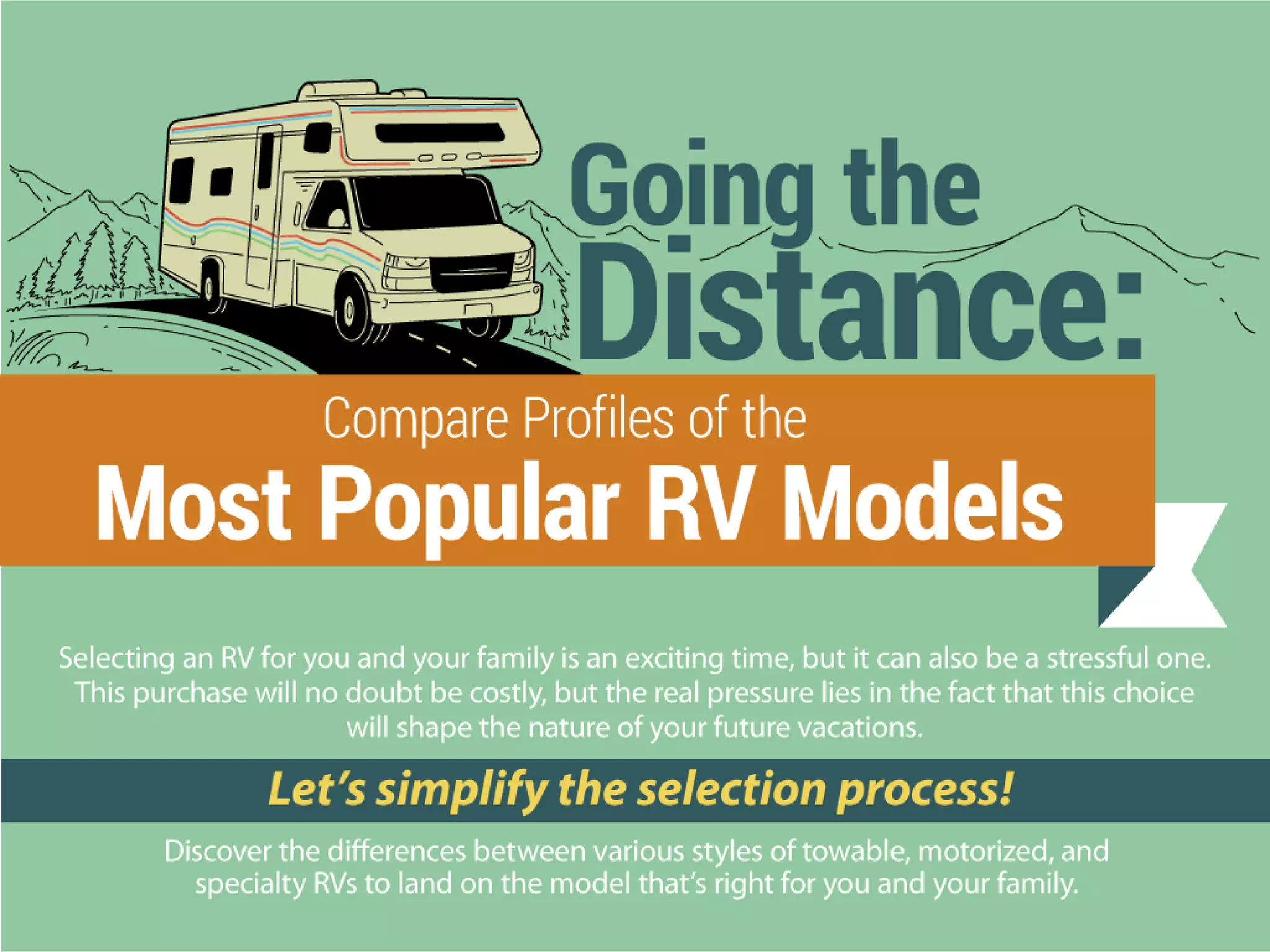 Going the Distance:

Compare Profiles of the
Most Popular RV Models

Selecting an RV for you and your family is an exciting time, but it can also be a stressful one. This purchase will no doubt be costly, but the real pressure lies in the fact that this choice will shape the nature of your future vacations.

Let's simplify the selection process!

Discover the differences between various styles of towable, motorized, and specialty RVs to land on the model that's right for you and your family.